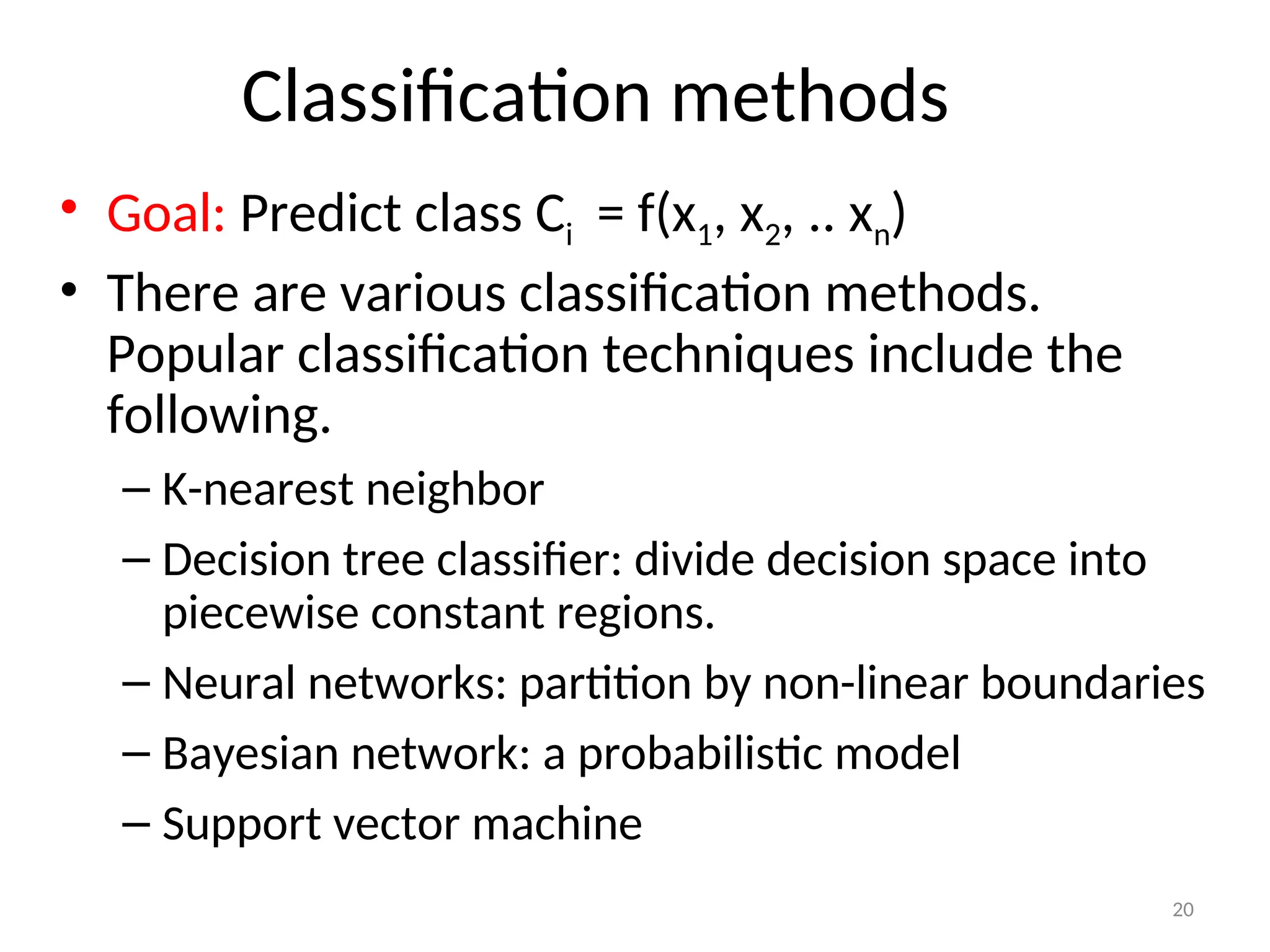 Classification methods

• Goal: Predict class $C_i = f(x_1, x_2, .. x_n)$
• There are various classification methods. Popular classification techniques include the following.
– K-nearest neighbor
– Decision tree classifier: divide decision space into piecewise constant regions.
– Neural networks: partition by non-linear boundaries
– Bayesian network: a probabilistic model
– Support vector machine

20